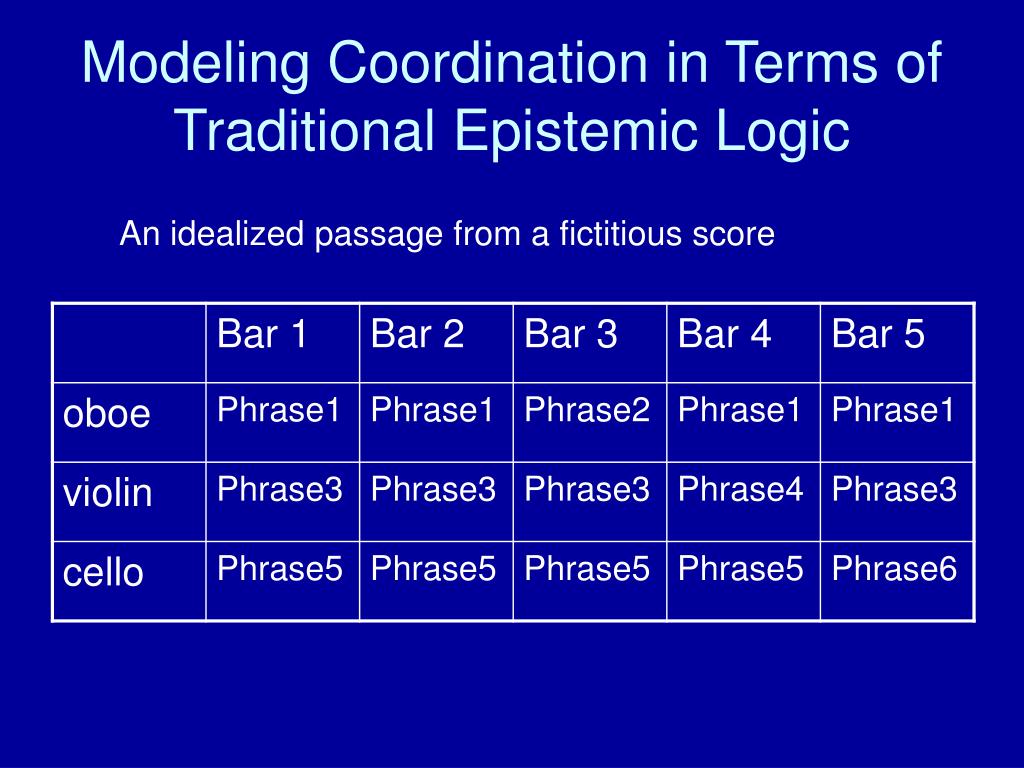 Modeling Coordination in Terms of Traditional Epistemic Logic

An idealized passage from a fictitious score

| | Bar 1 | Bar 2 | Bar 3 | Bar 4 | Bar 5 |
|---|---|---|---|---|---|
| oboe | Phrase1 | Phrase1 | Phrase2 | Phrase1 | Phrase1 |
| violin | Phrase3 | Phrase3 | Phrase3 | Phrase4 | Phrase3 |
| cello | Phrase5 | Phrase5 | Phrase5 | Phrase5 | Phrase6 |